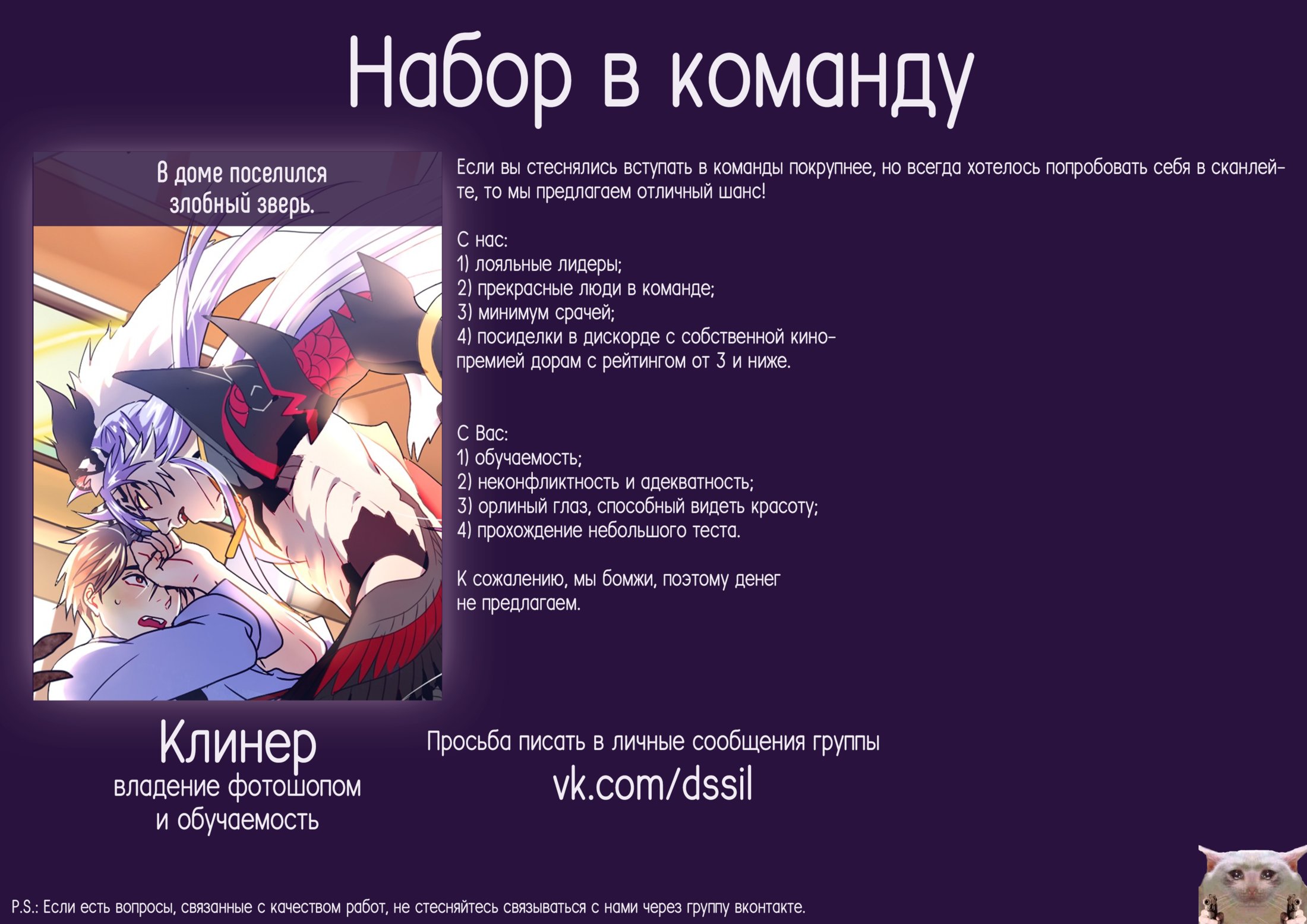 Набор в команду

В доме поселился злобный зверь.

Если вы стеснялись вступать в команды покрупнее, но всегда хотелось попробовать себя в сканлейте, то мы предлагаем отличный шанс!

С нас:
1) лояльные лидеры;
2) прекрасные люди в команде;
3) минимум срачей;
4) посиделки в дискорде с собственной кинопремией дорам с рейтингом от 3 и ниже.

С Вас:
1) обучаемость;
2) неконфликтность и адекватность;
3) орлиный глаз, способный видеть красоту;
4) прохождение небольшого теста.

К сожалению, мы бомжи, поэтому денег не предлагаем.

Клинер
владение фотошопом и обучаемость

Просьба писать в личные сообщения группы
vk.com/dssil

P.S.: Если есть вопросы, связанные с качеством работ, не стесняйтесь связываться с нами через группу вконтакте.